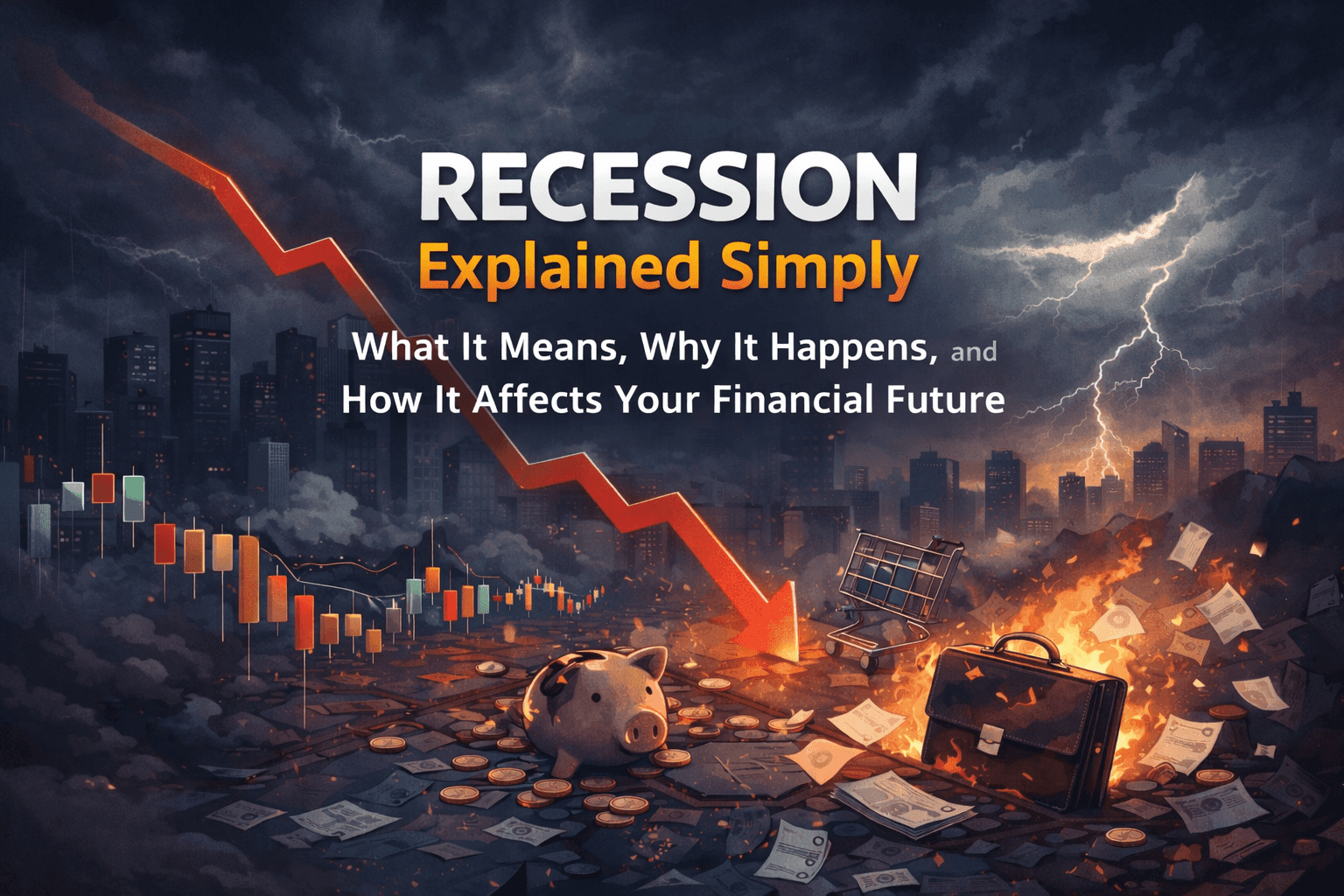 RECESSION
Explained Simply

What It Means, Why It Happens, and How It Affects Your Financial Future